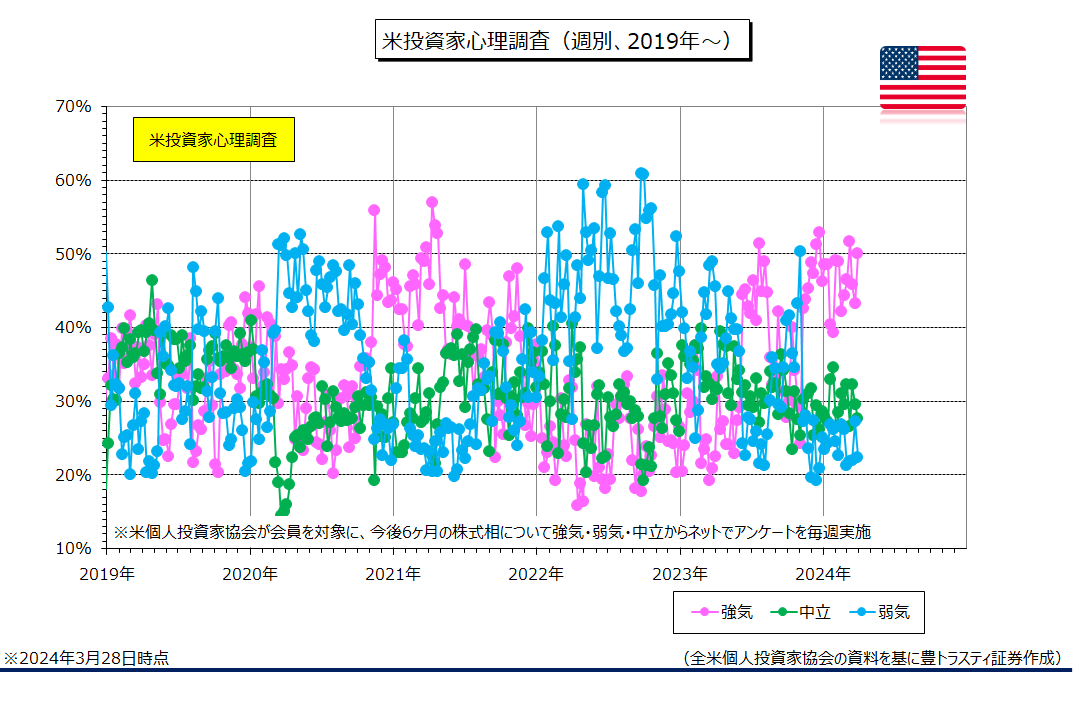 米投資家心理調査（週別、2019年～）

米投資家心理調査

70%
60%
50%
40%
30%
20%
10%

※米個人投資家協会が会員を対象に、今後6ヶ月の株式相について強気・弱気・中立からネットでアンケートを毎週実施

2019年
2020年
2021年
2022年
2023年
2024年

強気
中立
弱気

※2024年3月28日時点

（全米個人投資家協会の資料を基に豊トラスティ証券作成）